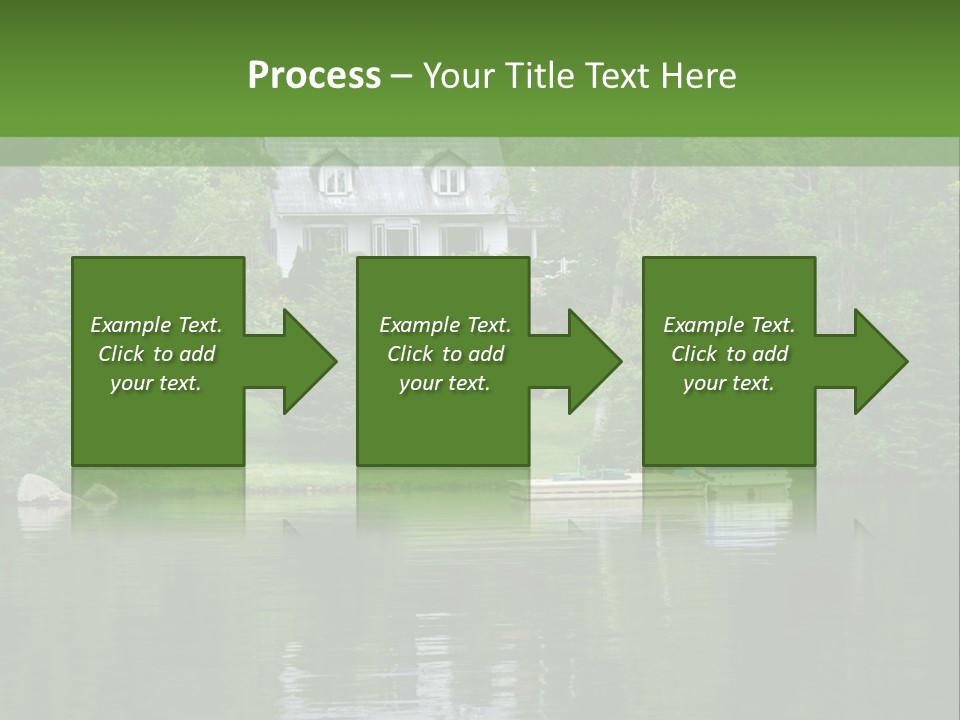 Process – Your Title Text Here

Example Text. Click to add your text.

Example Text. Click to add your text.

Example Text. Click to add your text.